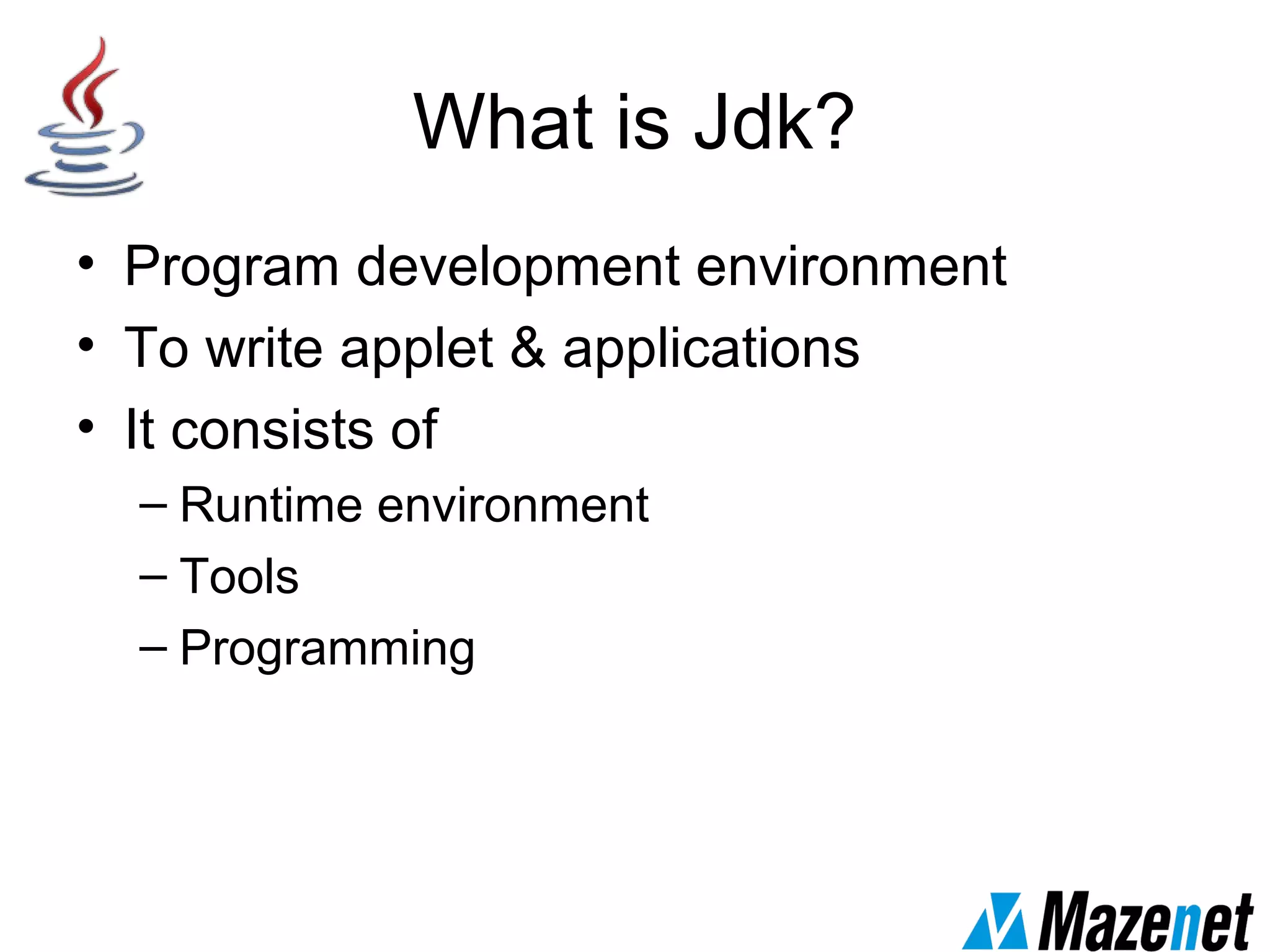 What is Jdk?

• Program development environment
• To write applet & applications
• It consists of
– Runtime environment
– Tools
– Programming

Mazenet